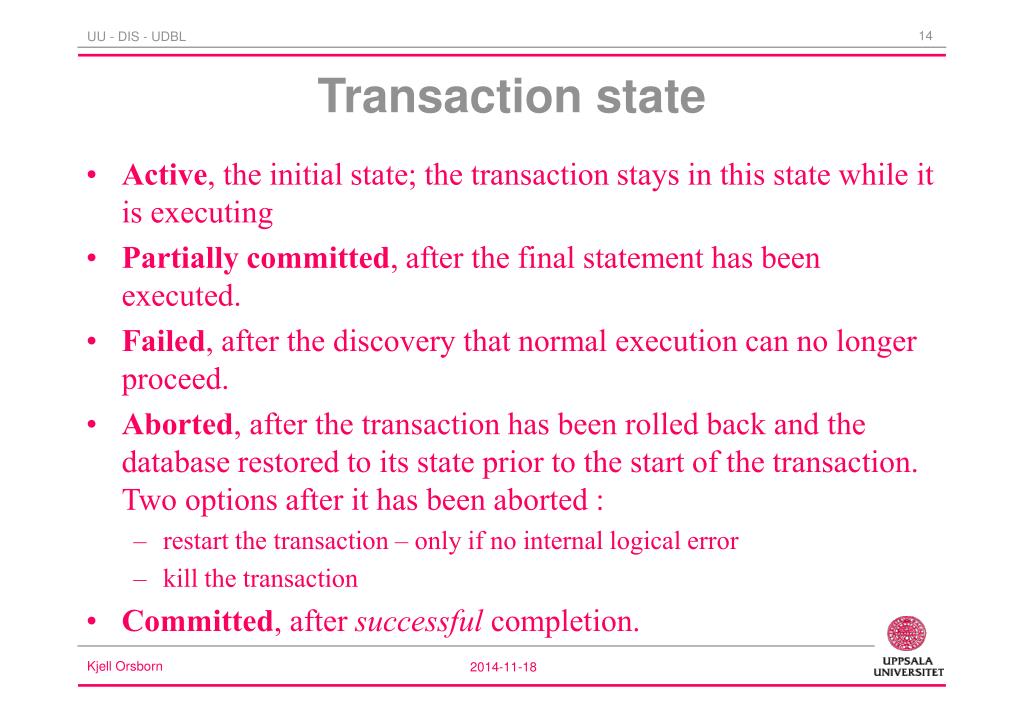 UU - DIS - UDBL

14

Transaction state

• Active, the initial state; the transaction stays in this state while it is executing
• Partially committed, after the final statement has been executed.
• Failed, after the discovery that normal execution can no longer proceed.
• Aborted, after the transaction has been rolled back and the database restored to its state prior to the start of the transaction. Two options after it has been aborted :
– restart the transaction – only if no internal logical error
– kill the transaction
• Committed, after successful completion.

Kjell Orsborn

2014-11-18

UPPSALA UNIVERSITET